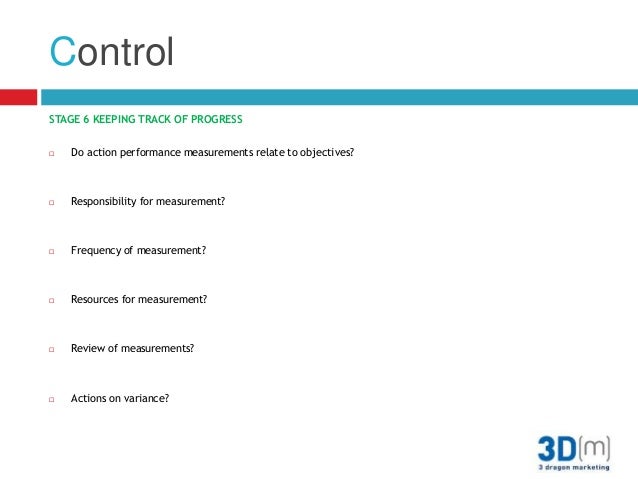 Control

STAGE 6 KEEPING TRACK OF PROGRESS

Do action performance measurements relate to objectives?

Responsibility for measurement?

Frequency of measurement?

Resources for measurement?

Review of measurements?

Actions on variance?

3D(m)
3 dragon marketing